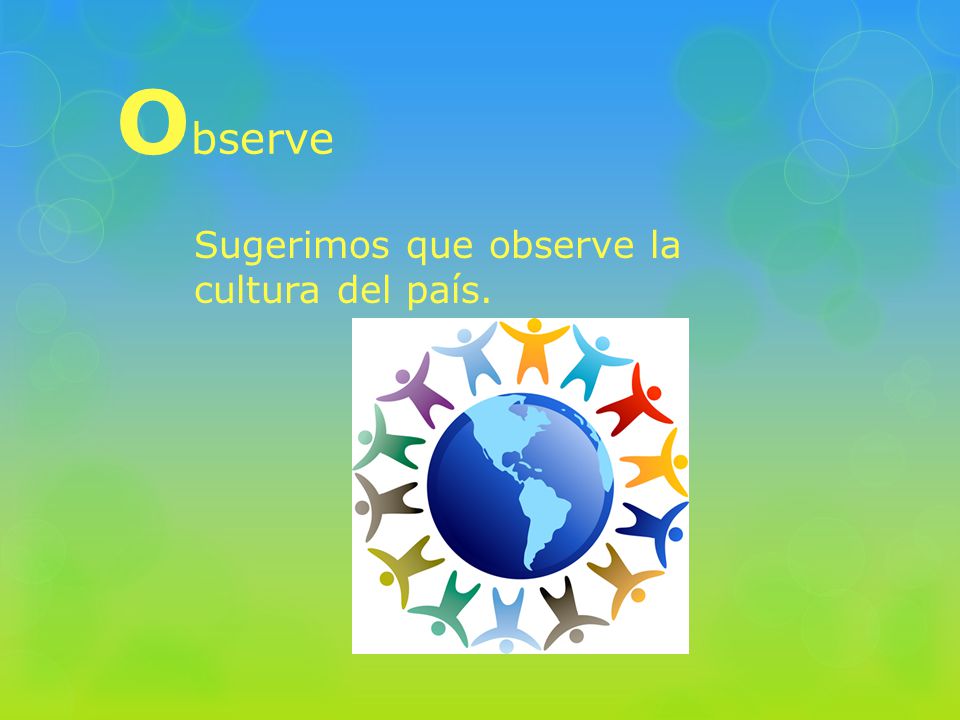 Observe

Sugerimos que observe la cultura del país.